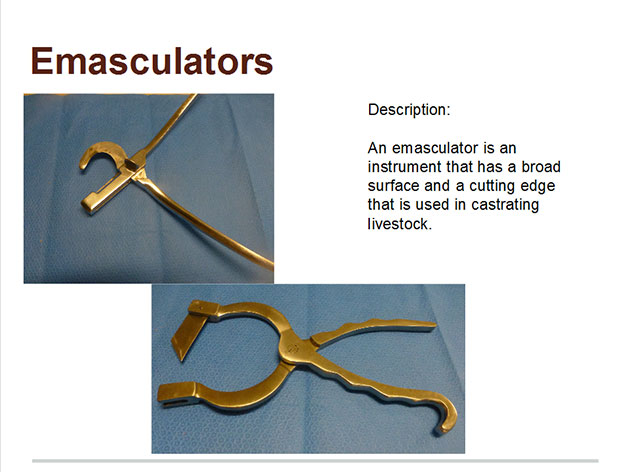 Emasculators

Description:

An emasculator is an instrument that has a broad surface and a cutting edge that is used in castrating livestock.